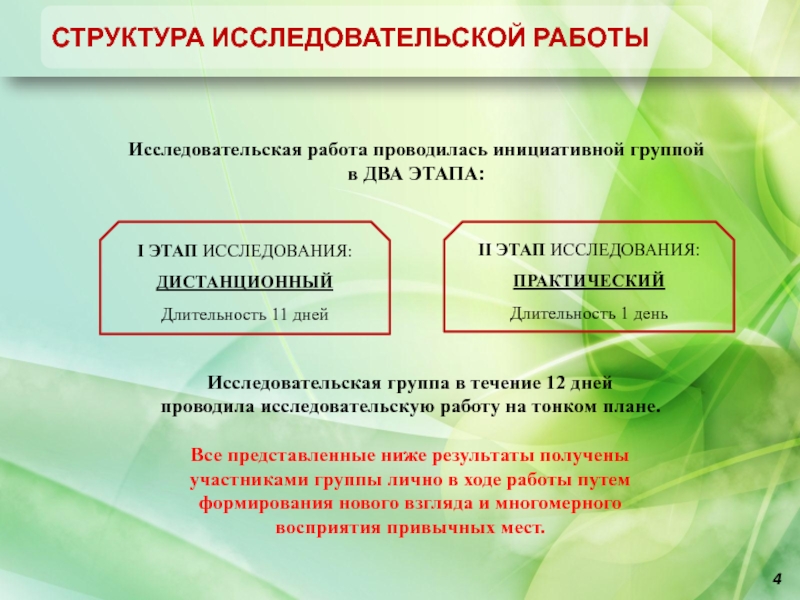 СТРУКТУРА ИССЛЕДОВАТЕЛЬСКОЙ РАБОТЫ

Исследовательская работа проводилась инициативной группой в ДВА ЭТАПА:

I ЭТАП ИССЛЕДОВАНИЯ:
ДИСТАНЦИОННЫЙ
Длительность 11 дней

II ЭТАП ИССЛЕДОВАНИЯ:
ПРАКТИЧЕСКИЙ
Длительность 1 день

Исследовательская группа в течение 12 дней проводила исследовательскую работу на тонком плане.

Все представленные ниже результаты получены участниками группы лично в ходе работы путем формирования нового взгляда и многомерного восприятия привычных мест.

4